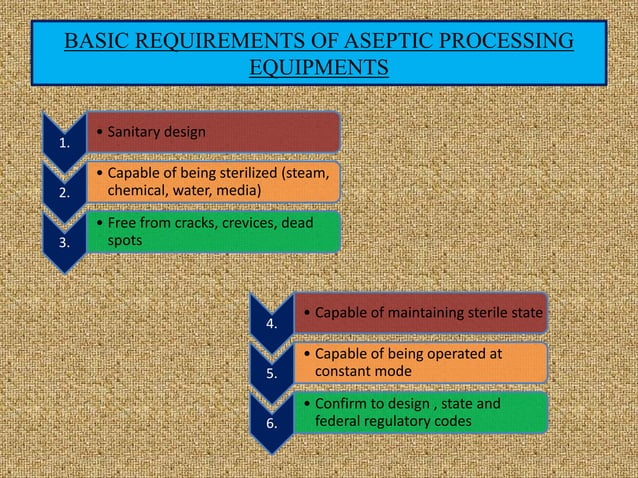 BASIC REQUIREMENTS OF ASEPTIC PROCESSING EQUIPMENTS

1.
• Sanitary design

2.
• Capable of being sterilized (steam, chemical, water, media)

3.
• Free from cracks, crevices, dead spots

4.
• Capable of maintaining sterile state

5.
• Capable of being operated at constant mode

6.
• Confirm to design , state and federal regulatory codes